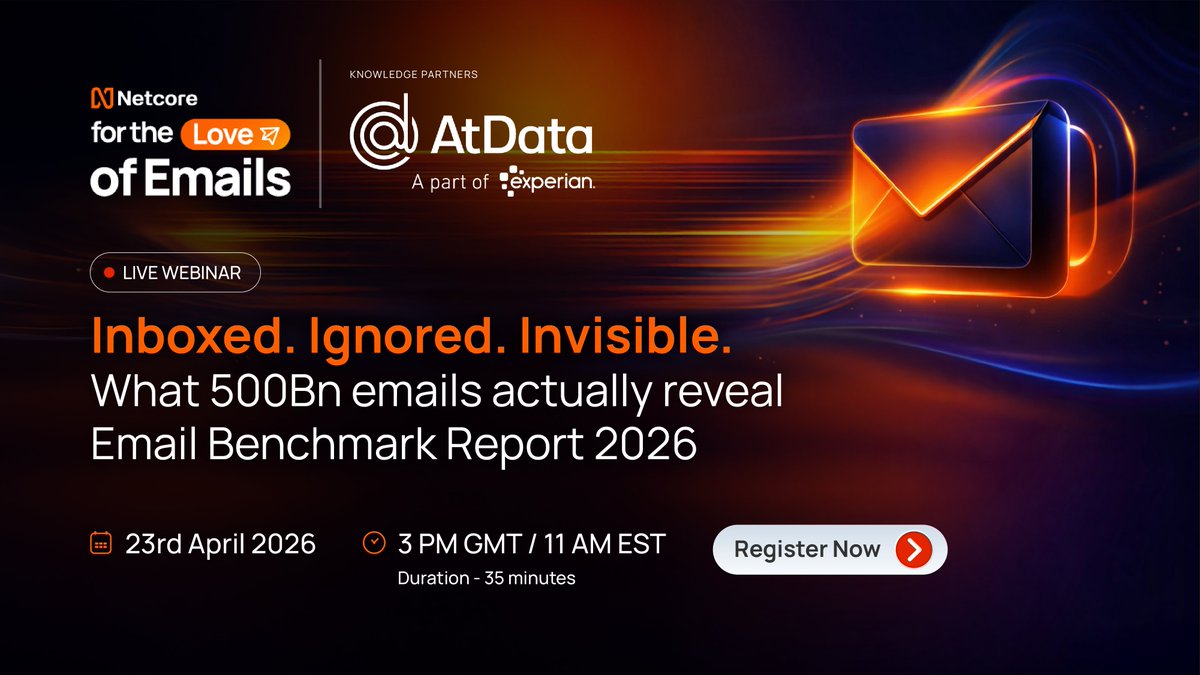 Netcore
for the Love of Emails

KNOWLEDGE PARTNERS
AtData
A part of experian.

LIVE WEBINAR

Inboxed. Ignored. Invisible.
What 500Bn emails actually reveal
Email Benchmark Report 2026

23rd April 2026

3 PM GMT / 11 AM EST
Duration - 35 minutes

Register Now